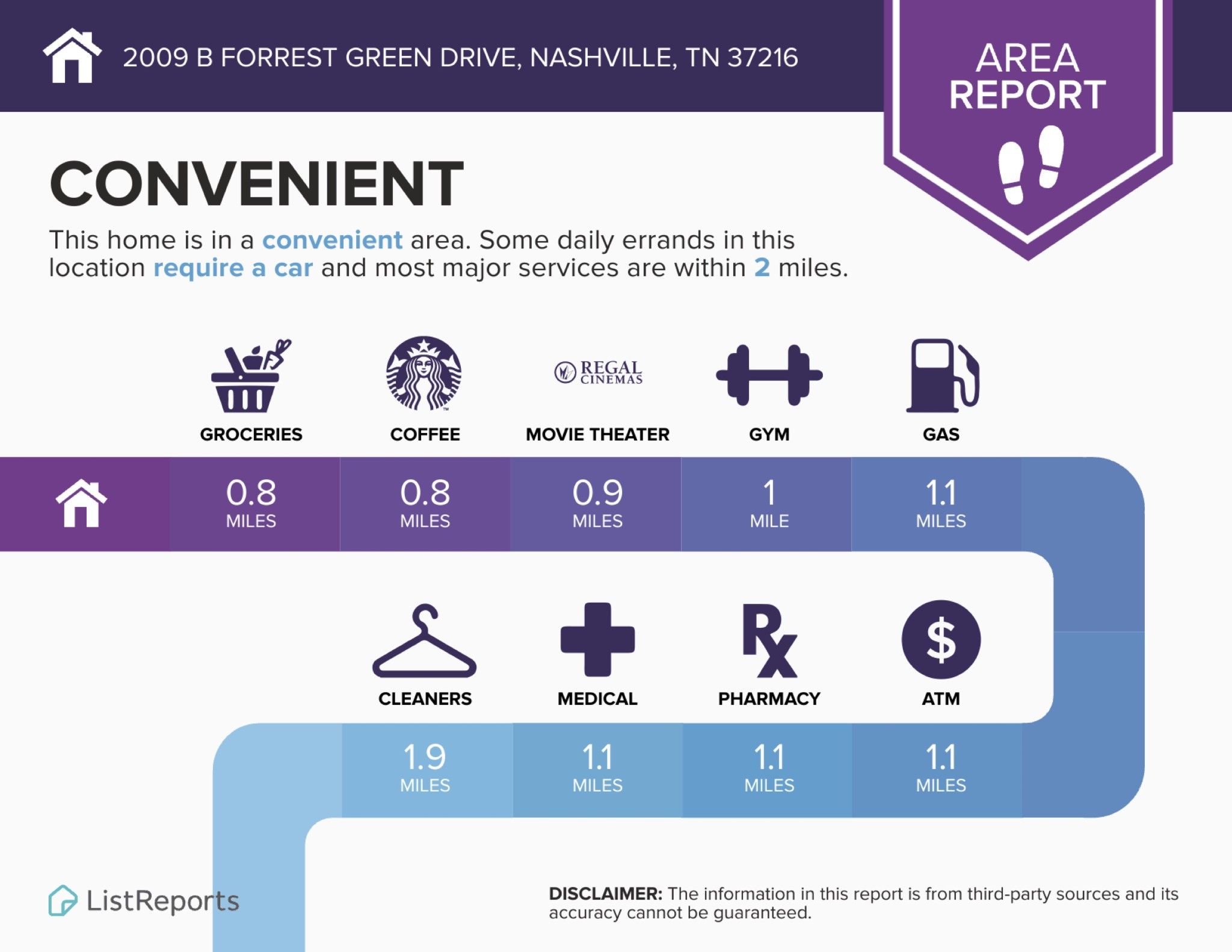 2009 B FORREST GREEN DRIVE, NASHVILLE, TN 37216

AREA REPORT

CONVENIENT

This home is in a convenient area. Some daily errands in this location require a car and most major services are within 2 miles.

REGAL CINEMAS

GROCERIES

COFFEE

MOVIE THEATER

GYM

GAS

0.8 MILES

0.8 MILES

0.9 MILES

1 MILE

1.1 MILES

CLEANERS

MEDICAL

PHARMACY

ATM

1.9 MILES

1.1 MILES

1.1 MILES

1.1 MILES

ListReports

DISCLAIMER: The information in this report is from third-party sources and its accuracy cannot be guaranteed.